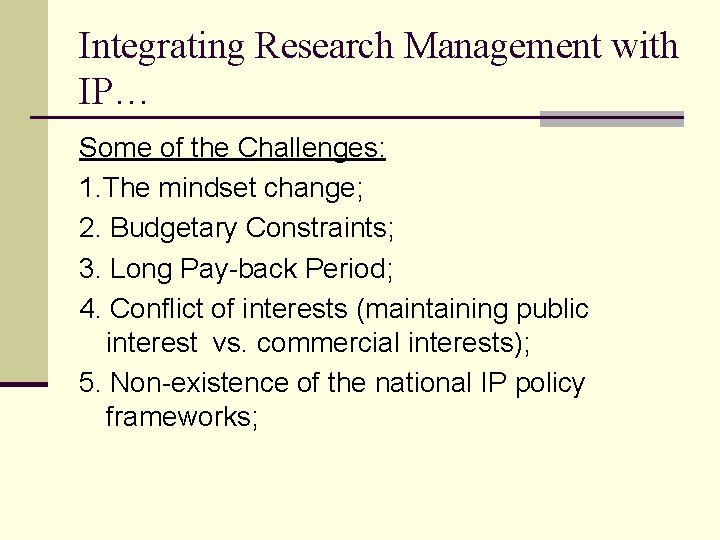 Integrating Research Management with IP…

Some of the Challenges:

1.The mindset change;

2. Budgetary Constraints;

3. Long Pay-back Period;

4. Conflict of interests (maintaining public interest vs. commercial interests);

5. Non-existence of the national IP policy frameworks;